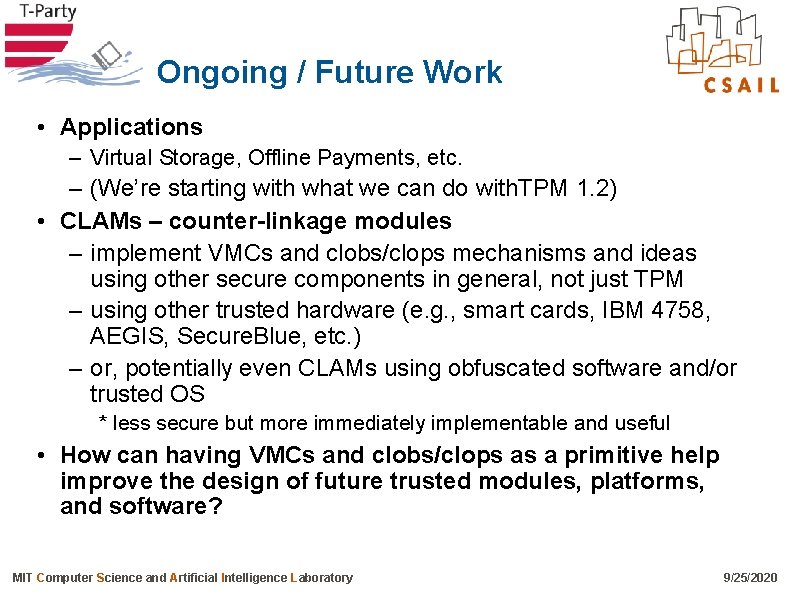 T-Party

CSAIL

Ongoing / Future Work

• Applications
– Virtual Storage, Offline Payments, etc.
– (We're starting with what we can do withTPM 1.2)
• CLAMs – counter-linkage modules
– implement VMCs and clobs/clops mechanisms and ideas using other secure components in general, not just TPM
– using other trusted hardware (e.g., smart cards, IBM 4758, AEGIS, SecureBlue, etc.)
– or, potentially even CLAMs using obfuscated software and/or trusted OS
* less secure but more immediately implementable and useful
• How can having VMCs and clobs/clops as a primitive help improve the design of future trusted modules, platforms, and software?

MIT Computer Science and Artificial Intelligence Laboratory

9/25/2020